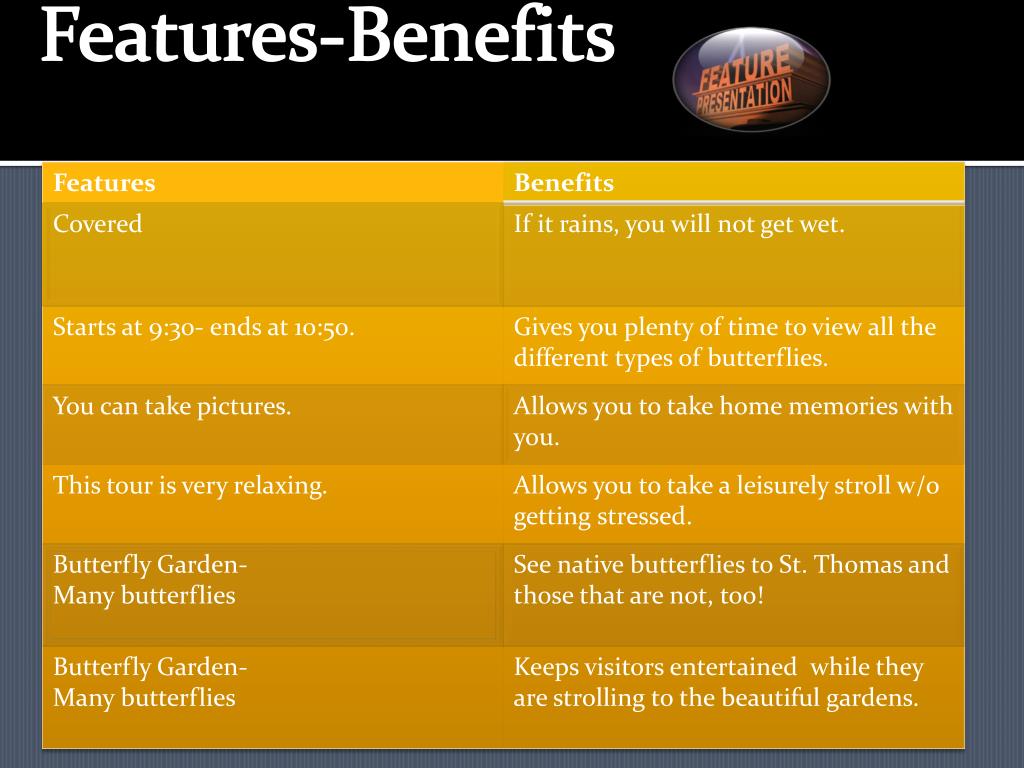 Features-Benefits

FEATURE PRESENTATION

| Features | Benefits |
|---|---|
| Covered | If it rains, you will not get wet. |
| Starts at 9:30- ends at 10:50. | Gives you plenty of time to view all the different types of butterflies. |
| You can take pictures. | Allows you to take home memories with you. |
| This tour is very relaxing. | Allows you to take a leisurely stroll w/o getting stressed. |
| Butterfly Garden- Many butterflies | See native butterflies to St. Thomas and those that are not, too! |
| Butterfly Garden- Many butterflies | Keeps visitors entertained while they are strolling to the beautiful gardens. |